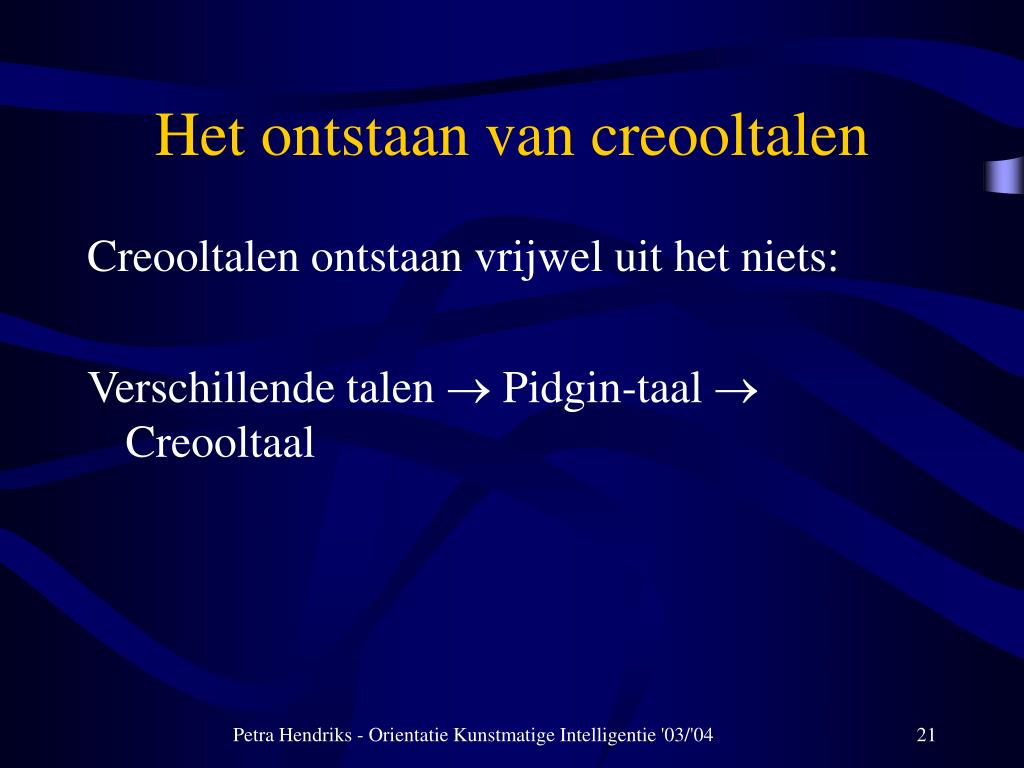 Het ontstaan van creooltalen

Creooltalen ontstaan vrijwel uit het niets:

Verschillende talen $\rightarrow$ Pidgin-taal $\rightarrow$ Creooltaal

Petra Hendriks - Orientatie Kunstmatige Intelligentie '03/'04

21